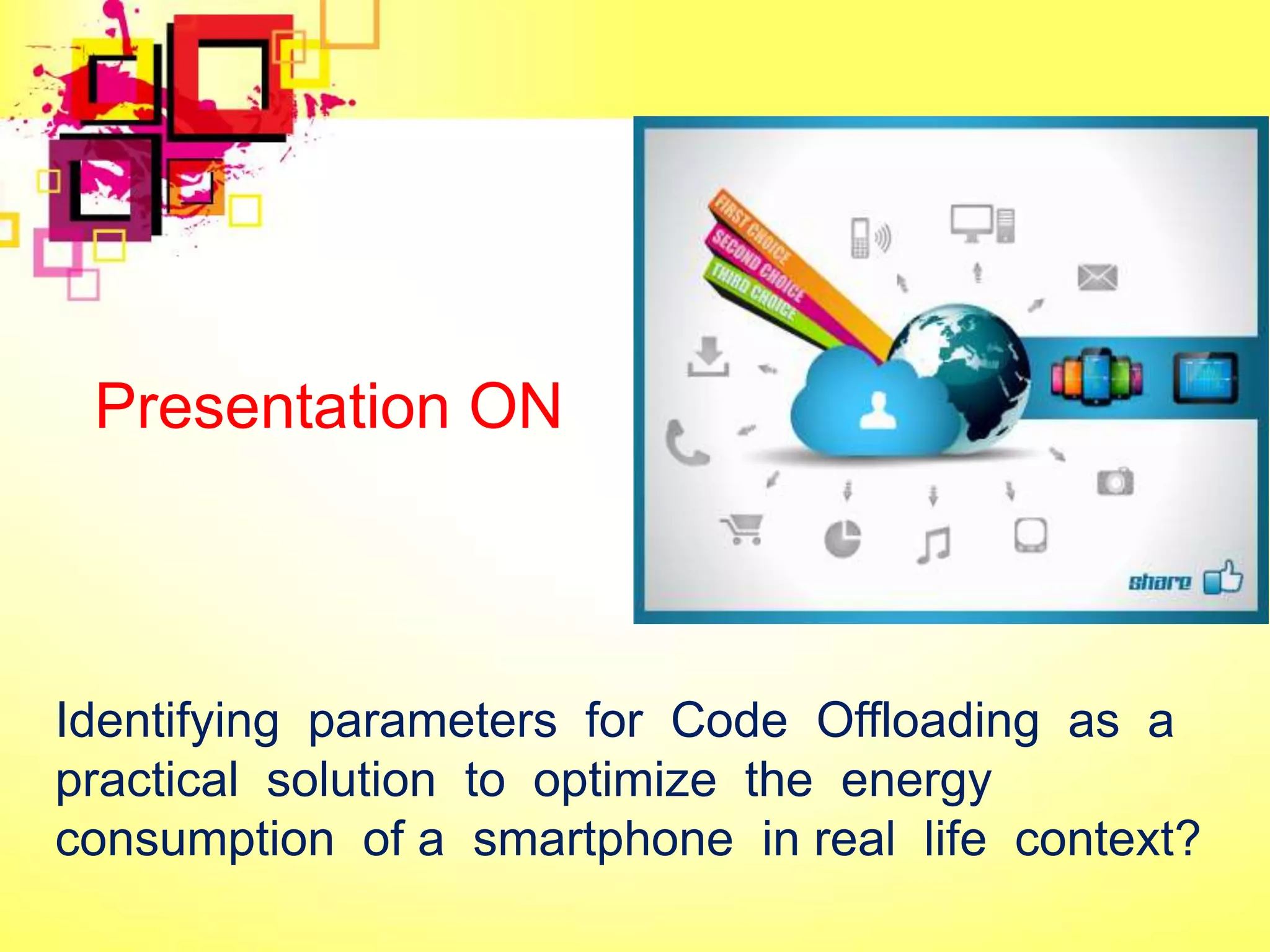 Presentation ON

FIRST CHOICE
SECOND CHOICE
THIRD CHOICE

share

Identifying parameters for Code Offloading as a practical solution to optimize the energy consumption of a smartphone in real life context?